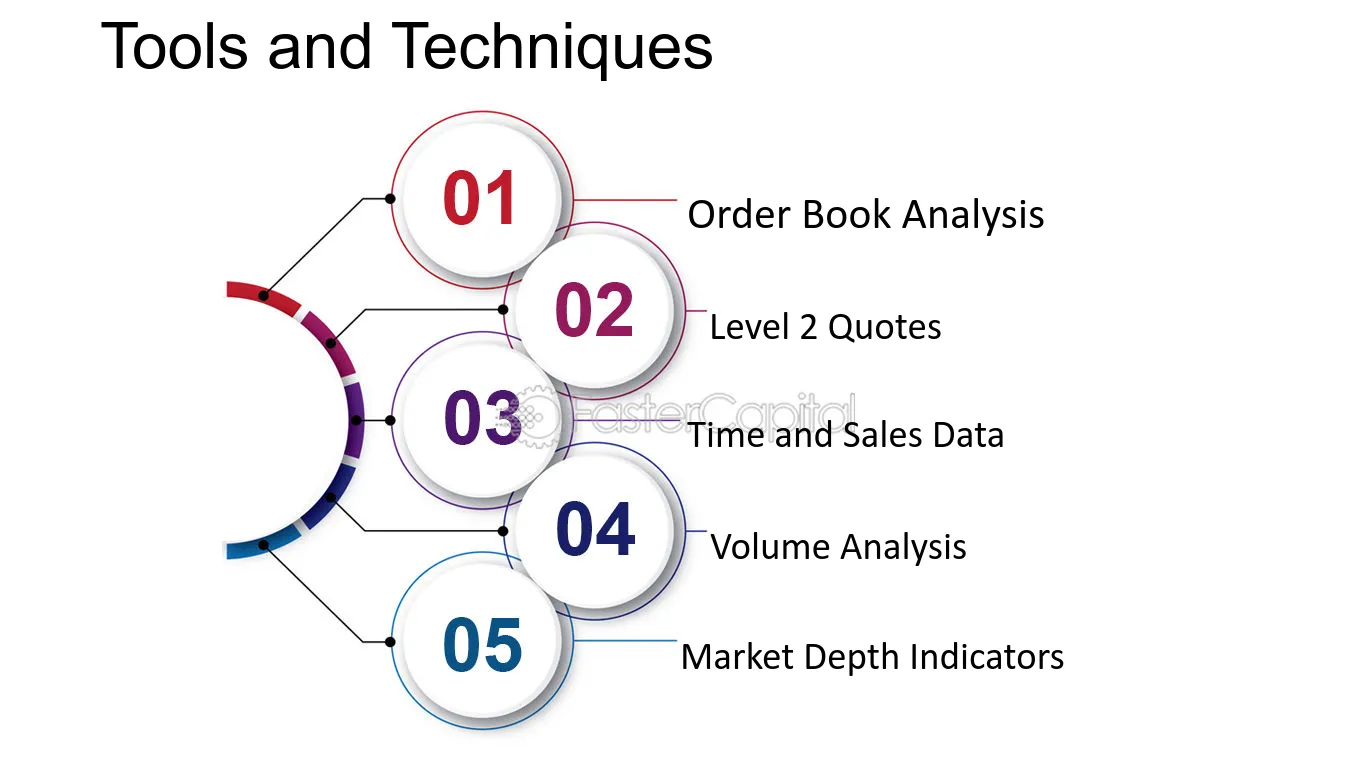 Tools and Techniques

01
Order Book Analysis

02
Level 2 Quotes

03
Time and Sales Data

04
Volume Analysis

05
Market Depth Indicators

FasterCapital